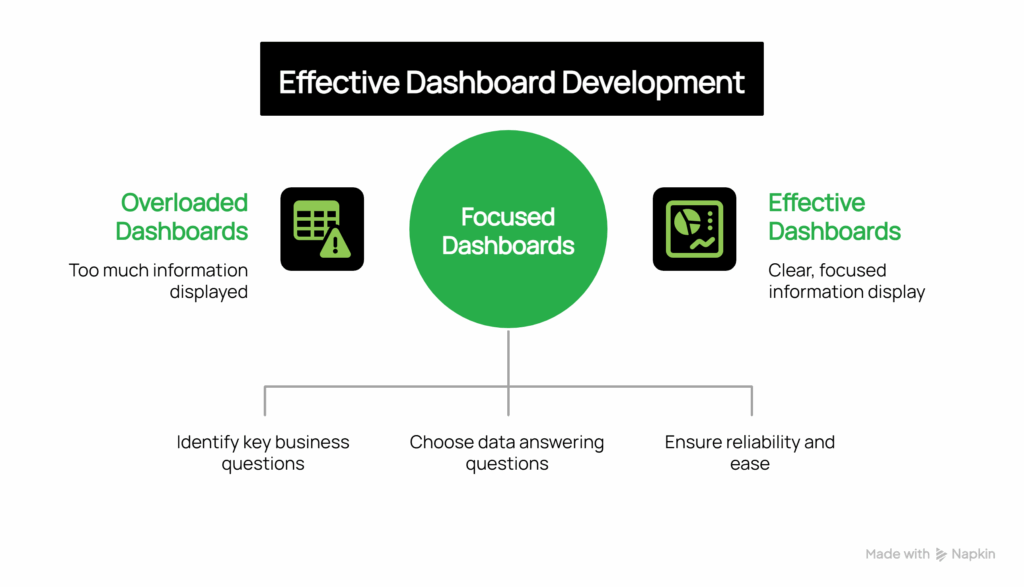 Effective Dashboard Development

Overloaded Dashboards

Too much information displayed

Focused Dashboards

Effective Dashboards

Clear, focused information display

Identify key business questions

Choose data answering questions

Ensure reliability and ease

Made with Napkin